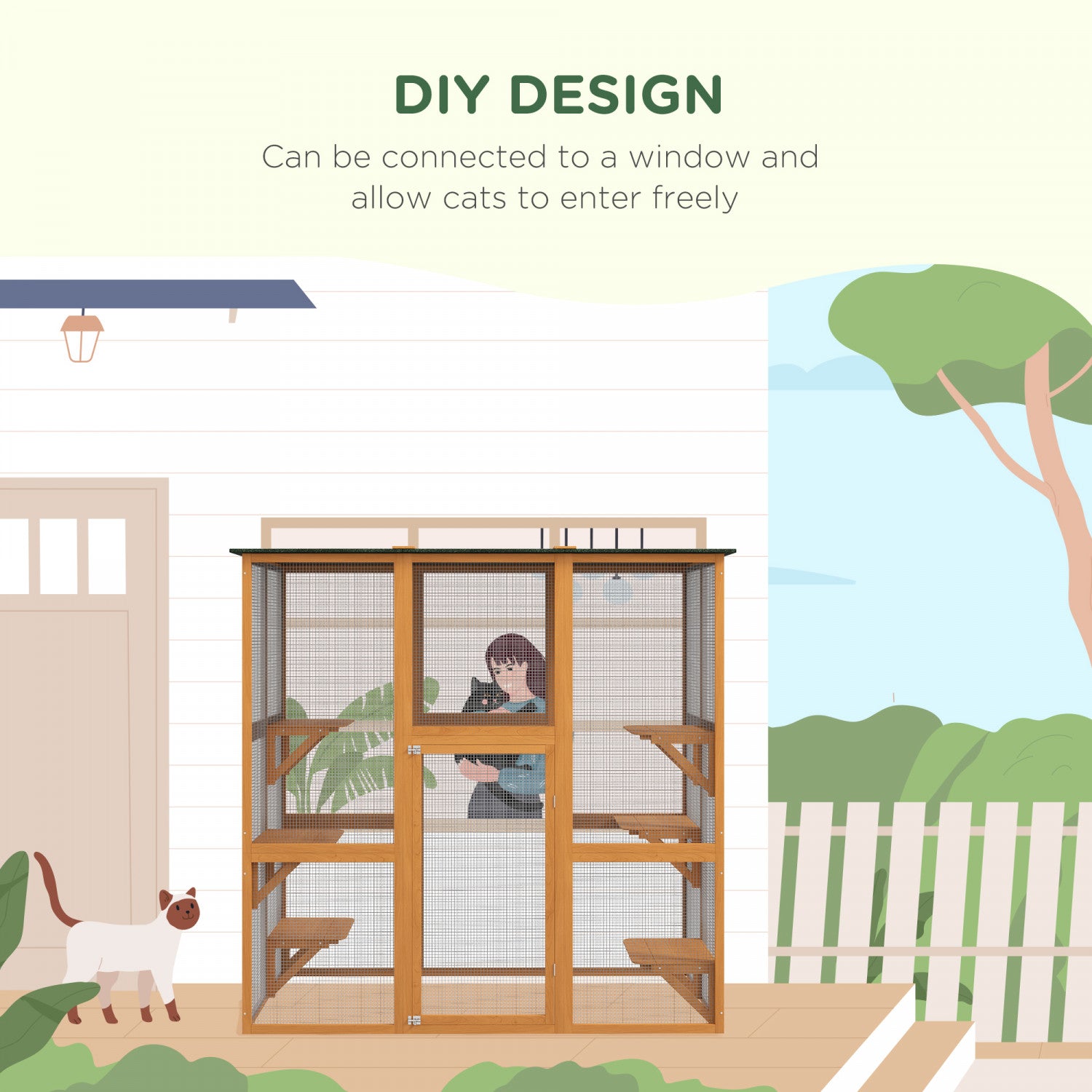 DIY DESIGN

Can be connected to a window and allow cats to enter freely